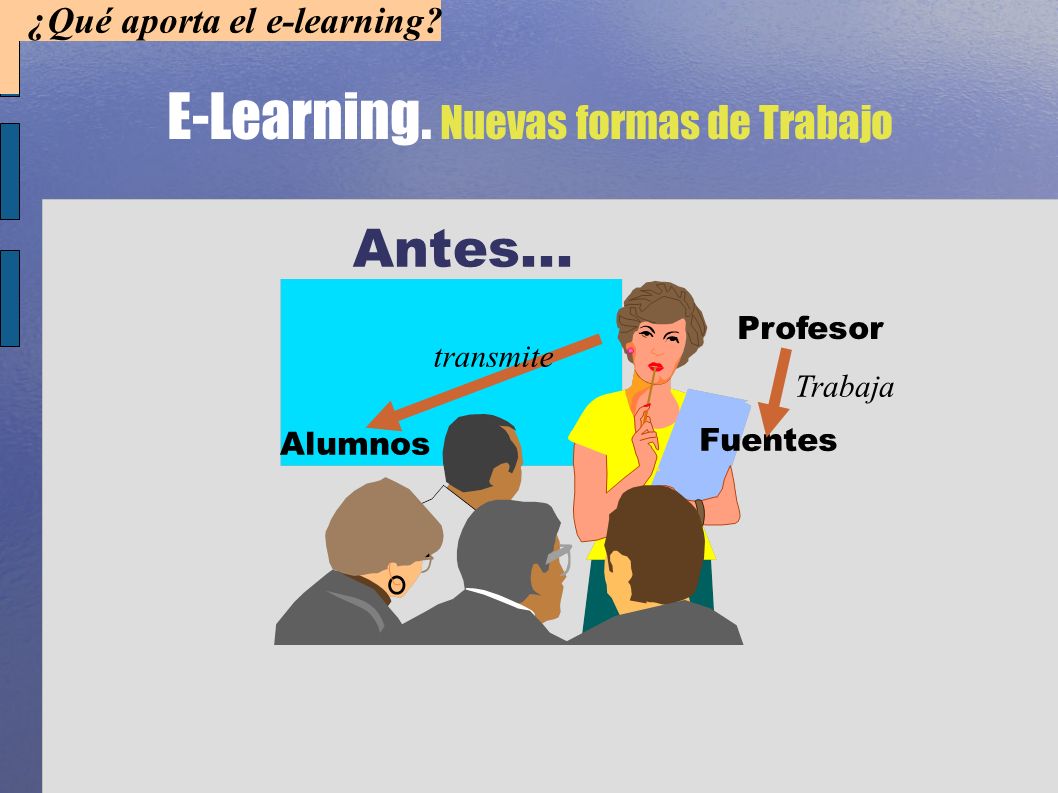 ¿Qué aporta el e-learning?

E-Learning. Nuevas formas de Trabajo

Antes…

Profesor

transmite

Trabaja

Alumnos

Fuentes